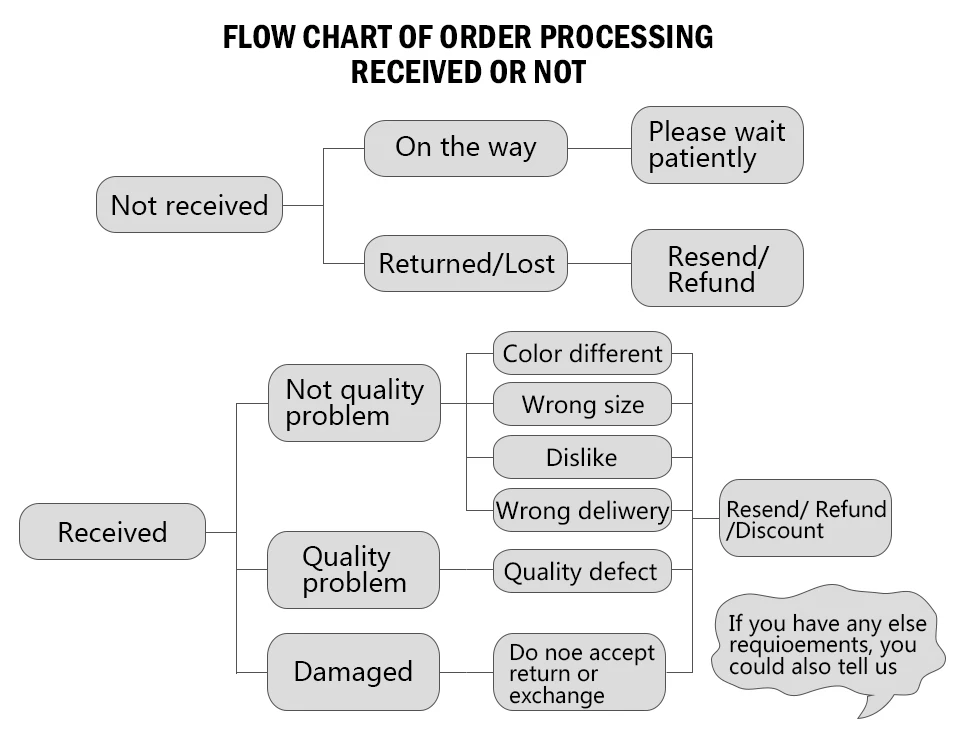 FLOW CHART OF ORDER PROCESSING
RECEIVED OR NOT

Not received

On the way

Please wait patiently

Returned/Lost

Resend/ Refund

Received

Not quality problem

Color different

Wrong size

Dislike

Wrong deliwery

Quality problem

Quality defect

Damaged

Do noe accept return or exchange

Resend/ Refund /Discount

If you have any else requioements, you could also tell us